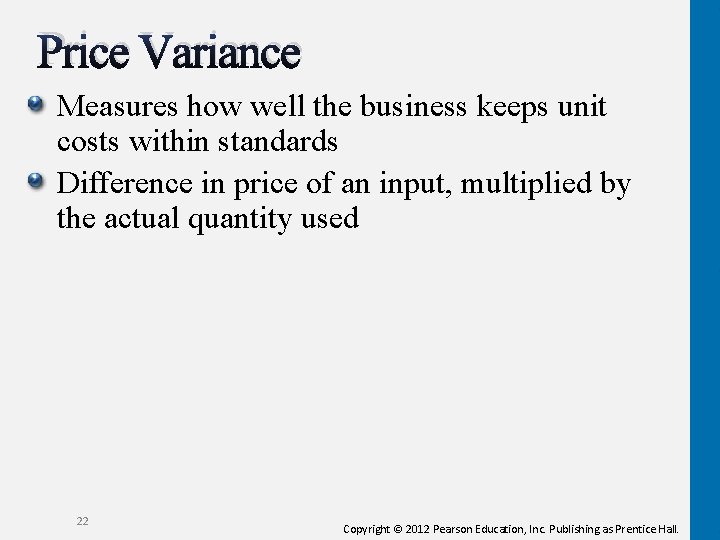 Price Variance

Measures how well the business keeps unit costs within standards

Difference in price of an input, multiplied by the actual quantity used

22

Copyright © 2012 Pearson Education, Inc. Publishing as Prentice Hall.